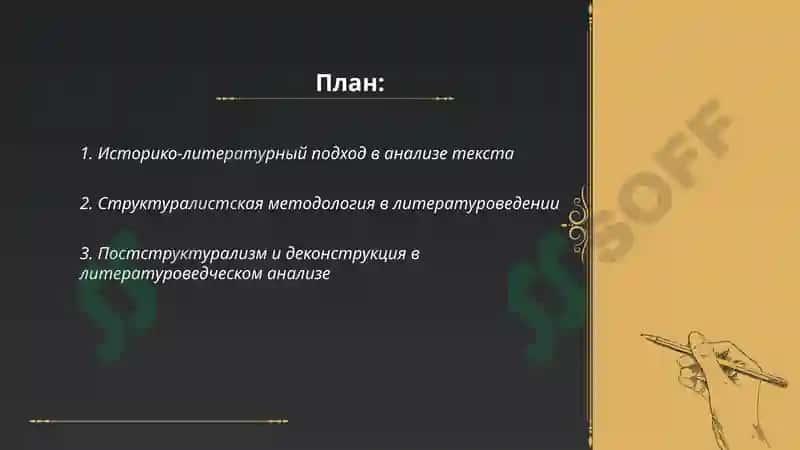 План:

1. Историко-литературный подход в анализе текста

2. Структуралистская методология в литературоведении

3. Постструктурализм и деконструкция в литературоведческом анализе

SOFF